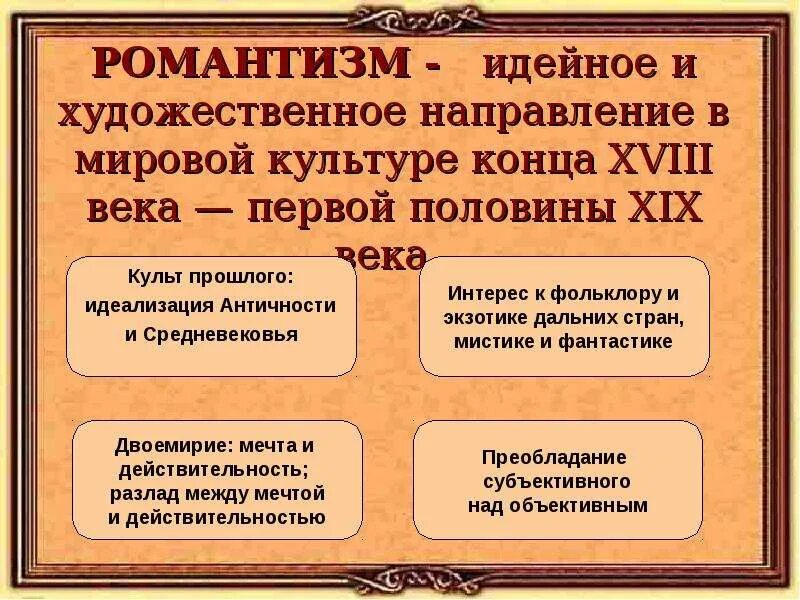 РОМАНТИЗМ - идейное и художественное направление в мировой культуре конца XVIII века — первой половины XIX века

Культ прошлого: идеализация Античности и Средневековья

Интерес к фольклору и экзотике дальних стран, мистике и фантастике

Двоемирие: мечта и действительность; разлад между мечтой и действительностью

Преобладание субъективного над объективным